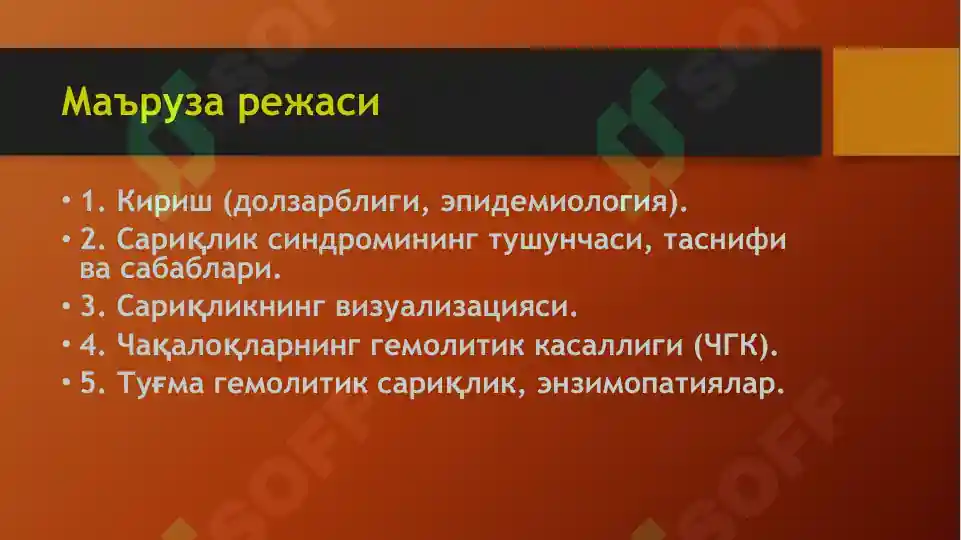 Маъруза режаси

• 1. Кириш (долзарблиги, эпидемиология).
• 2. Сариқлик синдромининг тушунчаси, таснифи ва сабаблари.
• 3. Сариқликнинг визуализацияси.
• 4. Чақалоқларнинг гемолитик касаллиги (ЧГК).
• 5. Туғма гемолитик сариқлик, энзимопатиялар.

SOFF